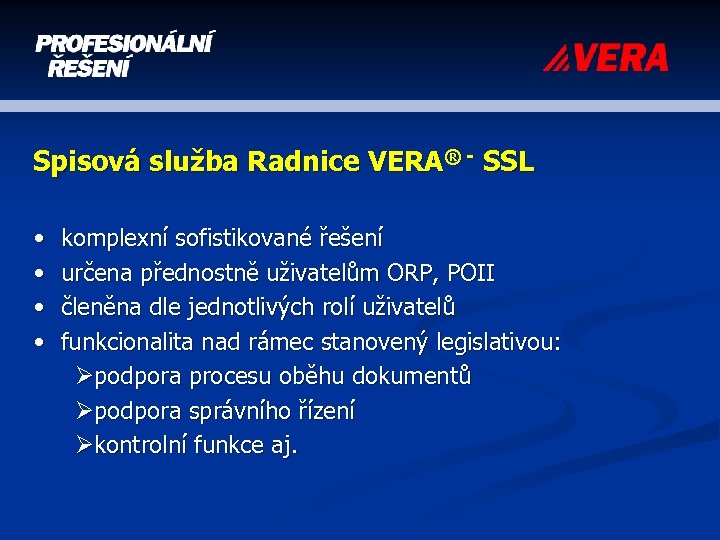 PROFESIONÁLNÍ ŘEŠENÍ

VERA

Spisová služba Radnice VERA® - SSL

• komplexní sofistikované řešení
• určena přednostně uživatelům ORP, POII
• členěna dle jednotlivých rolí uživatelů
• funkcionalita nad rámec stanovený legislativou:
➢podpora procesu oběhu dokumentů
➢podpora správního řízení
➢kontrolní funkce aj.